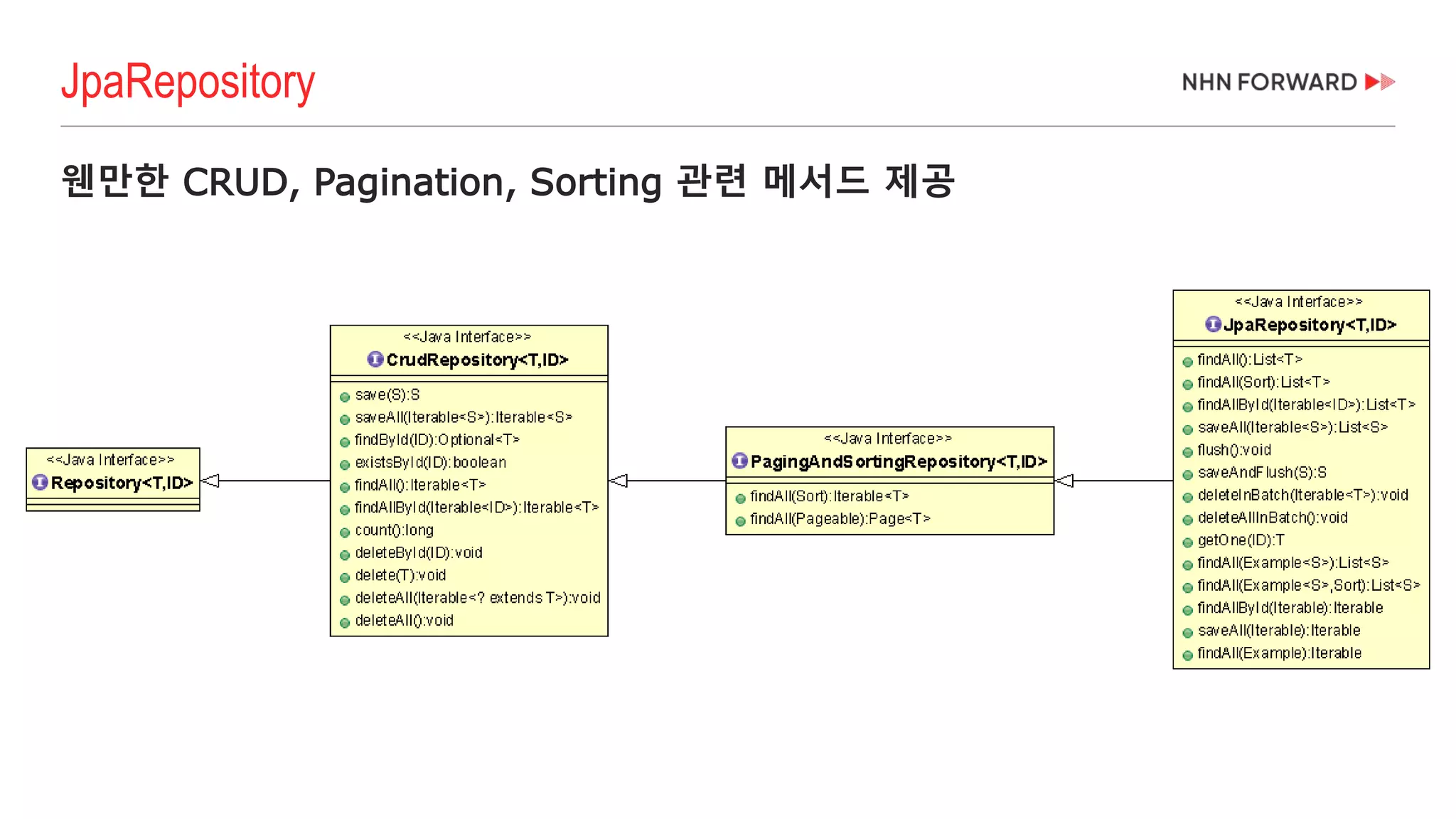 JpaRepository

NHN FORWARD

웬만한 CRUD, Pagination, Sorting 관련 메서드 제공

<<Java Interface>>
Repository<T,ID>

<<Java Interface>>
CrudRepository<T,ID>
save(S):S
saveAll(Iterable<S>):Iterable<S>
findById(ID):Optional<T>
existsById(ID):boolean
findAll():Iterable<T>
findAllById(Iterable<ID>):Iterable<T>
count():long
deleteById(ID):void
delete(T):void
deleteAll(Iterable<? extends T>):void
deleteAll():void

<<Java Interface>>
PagingAndSortingRepository<T,ID>
findAll(Sort):Iterable<T>
findAll(Pageable):Page<T>

<<Java Interface>>
JpaRepository<T,ID>
findAll():List<T>
findAll(Sort):List<T>
findAllById(Iterable<ID>):List<T>
saveAll(Iterable<S>):List<S>
flush():void
saveAndFlush(S):S
deleteInBatch(Iterable<T>):void
deleteAllInBatch():void
getOne(ID):T
findAll(Example<S>):List<S>
findAll(Example<S>,Sort):List<S>
findAllById(Iterable):Iterable
saveAll(Iterable):Iterable
findAll(Example):Iterable